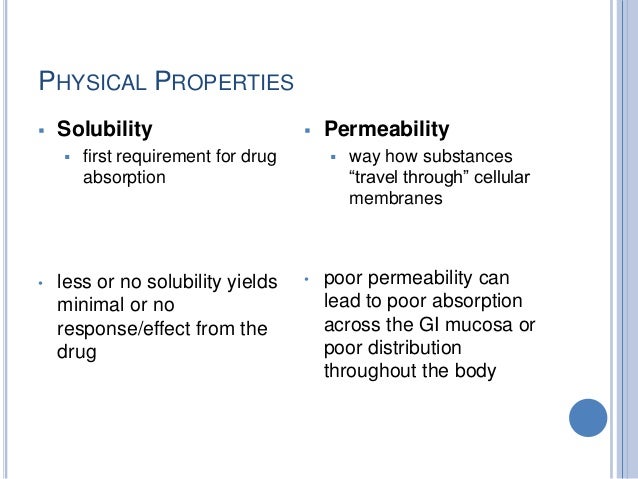 PHYSICAL PROPERTIES

▪ Solubility
  ▪ first requirement for drug absorption

• less or no solubility yields minimal or no response/effect from the drug

▪ Permeability
  ▪ way how substances “travel through” cellular membranes

• poor permeability can lead to poor absorption across the GI mucosa or poor distribution throughout the body